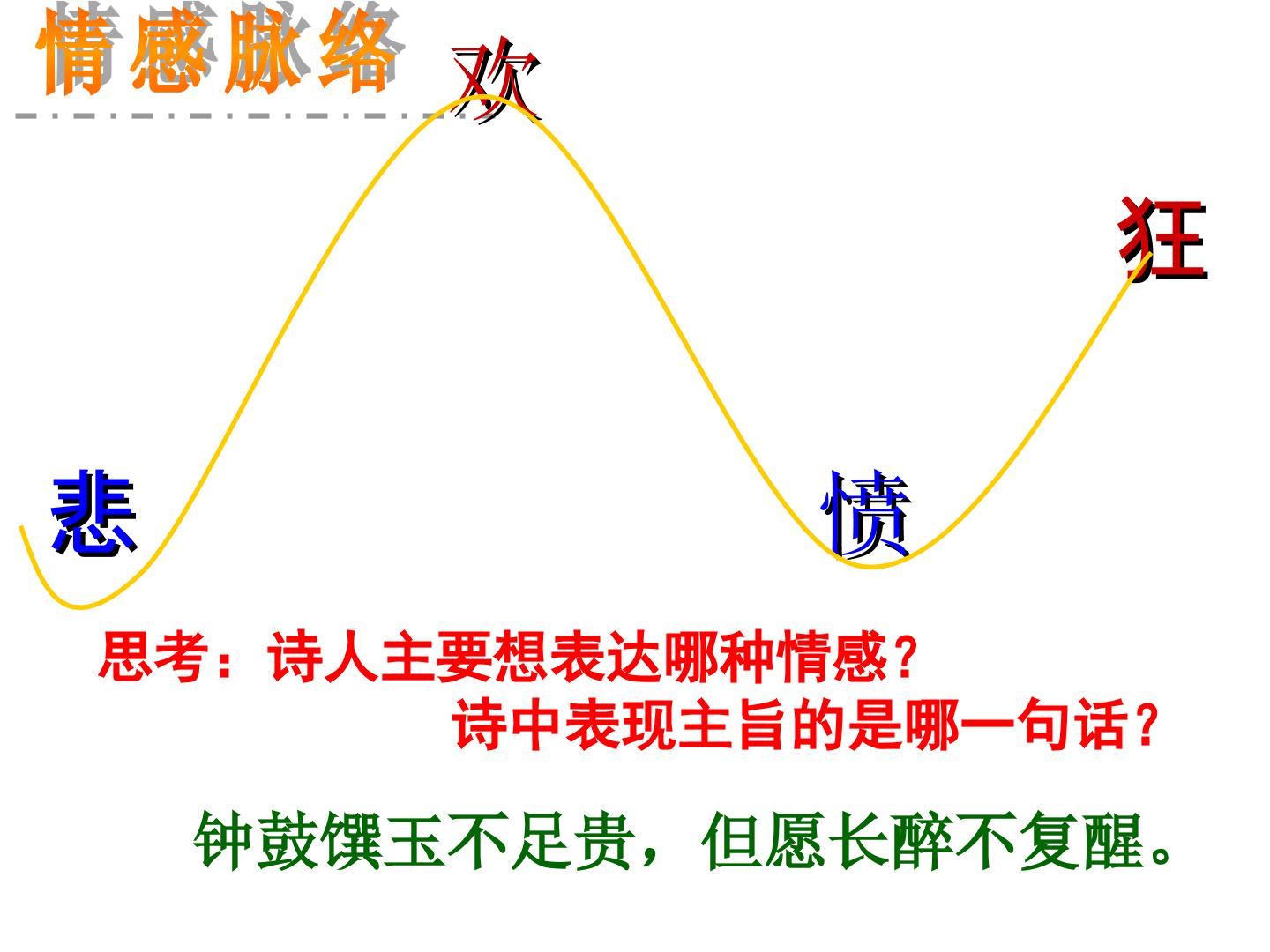 情感脉络

欢

狂

悲

愤

思考：诗人主要想表达哪种情感？
诗中表现主旨的是哪一句话？

钟鼓馔玉不足贵，但愿长醉不复醒。